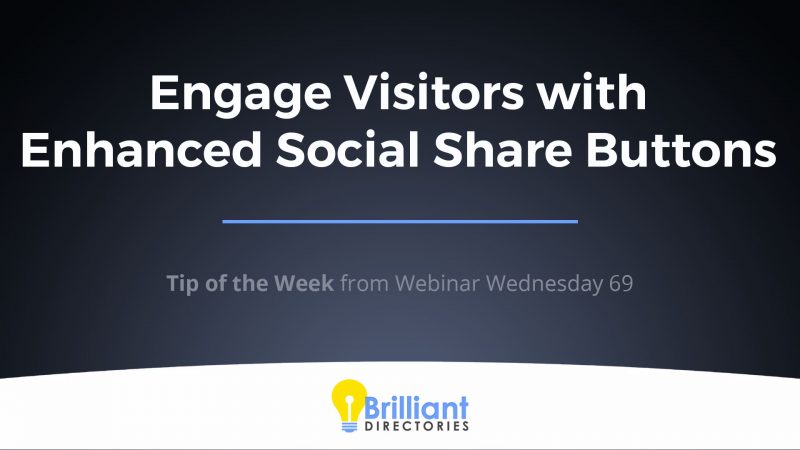 Engage Visitors with Enhanced Social Share Buttons

Tip of the Week from Webinar Wednesday 69

Brilliant DIRECTORIES